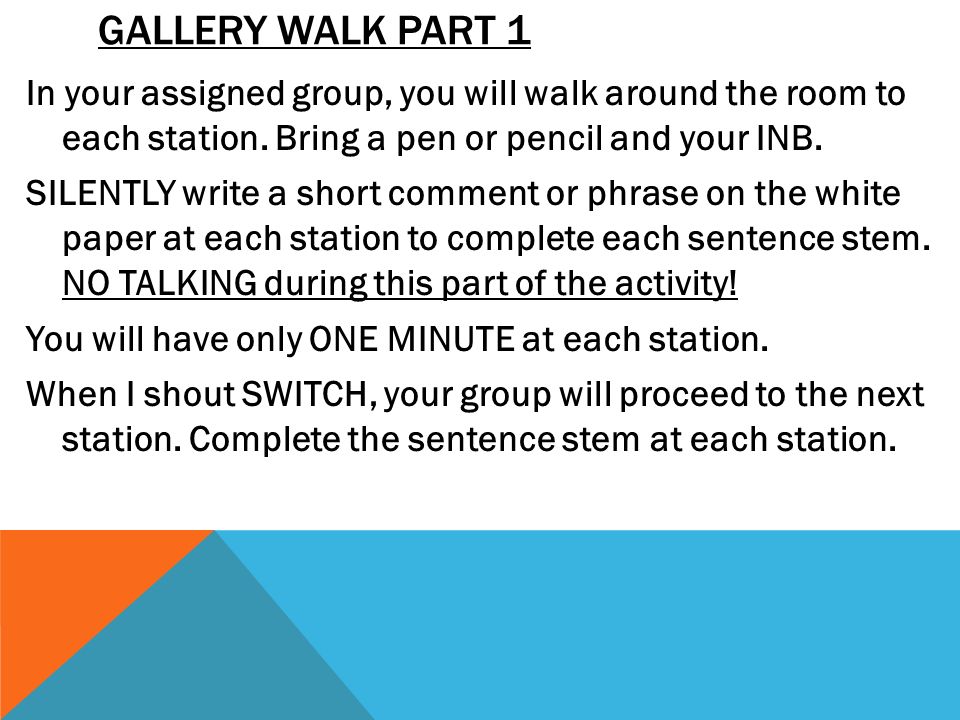 GALLERY WALK PART 1

In your assigned group, you will walk around the room to each station. Bring a pen or pencil and your INB.

SILENTLY write a short comment or phrase on the white paper at each station to complete each sentence stem. NO TALKING during this part of the activity!

You will have only ONE MINUTE at each station.

When I shout SWITCH, your group will proceed to the next station. Complete the sentence stem at each station.